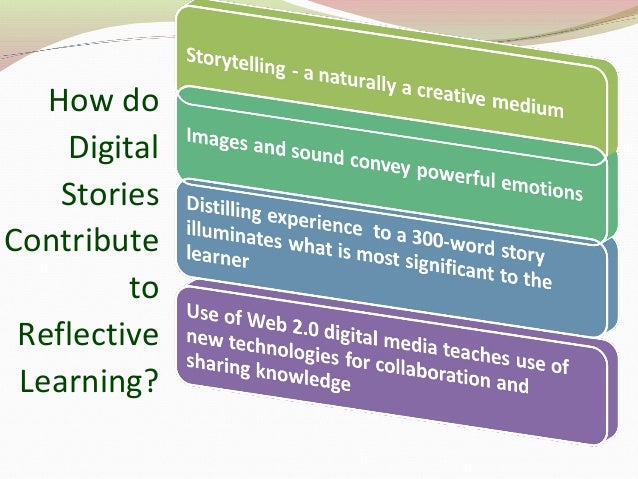 How do Digital Stories Contribute to Reflective Learning?

Storytelling - a naturally a creative medium

Images and sound convey powerful emotions

Distilling experience to a 300-word story illuminates what is most significant to the learner

Use of Web 2.0 digital media teaches use of new technologies for collaboration and sharing knowledge